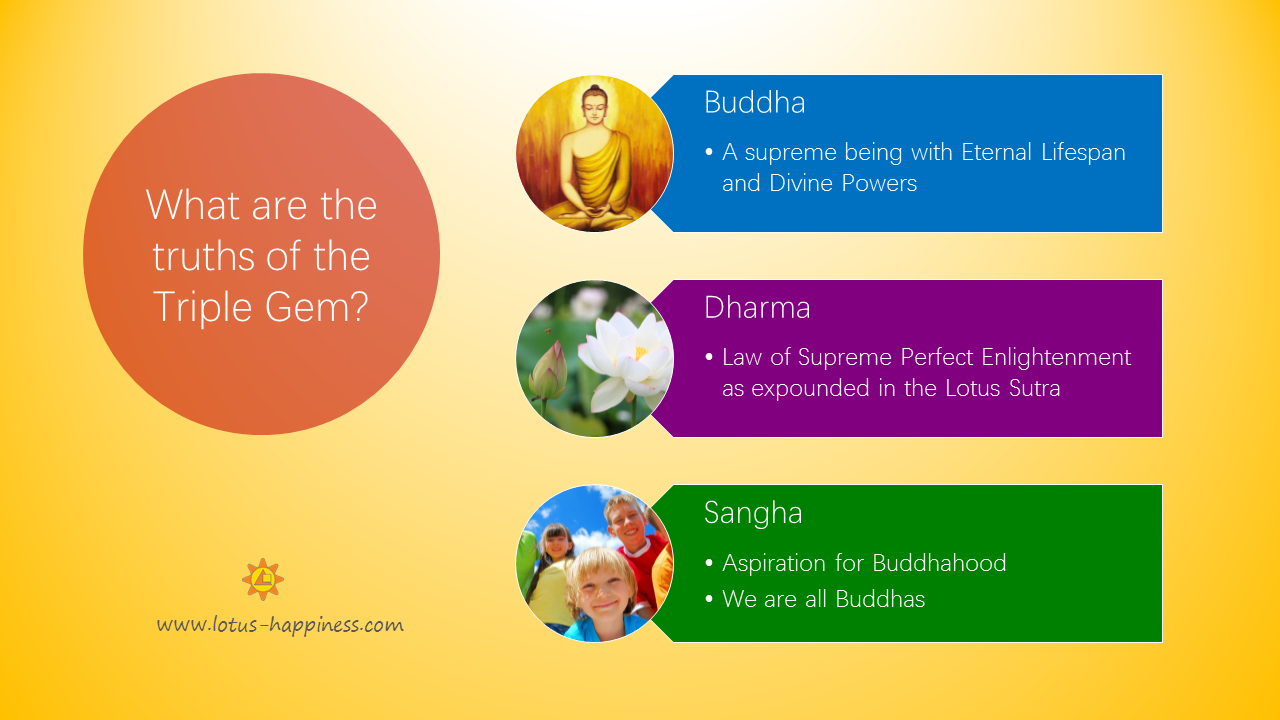 What are the truths of the Triple Gem?

Buddha
• A supreme being with Eternal Lifespan and Divine Powers

Dharma
• Law of Supreme Perfect Enlightenment as expounded in the Lotus Sutra

Sangha
• Aspiration for Buddhahood
• We are all Buddhas

www.lotus-happiness.com